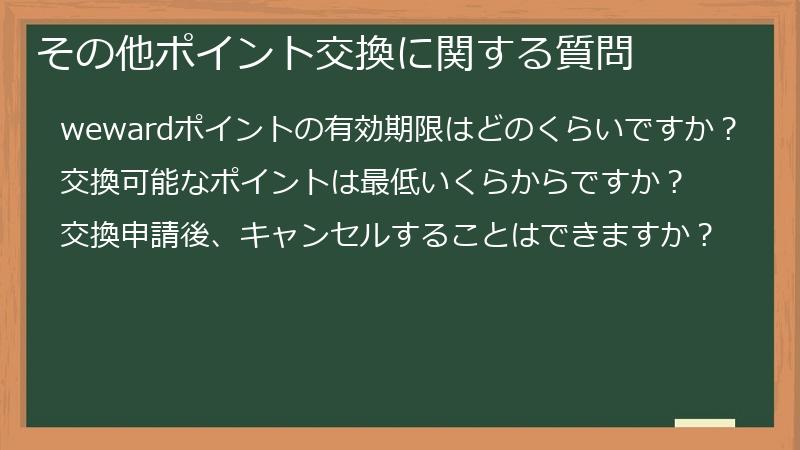 その他ポイント交換に関する質問

wewardポイントの有効期限はどのくらいですか？

交換可能なポイントは最低いくらからですか？

交換申請後、キャンセルすることはできますか？